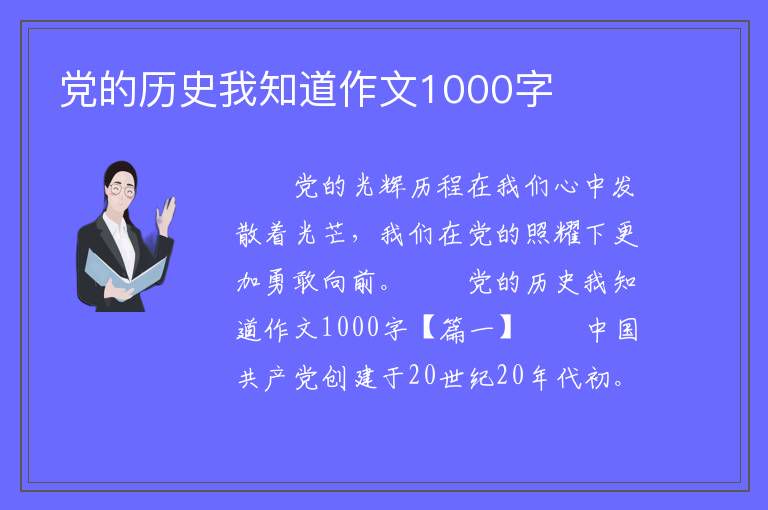 党的历史我知道作文1000字

党的光辉历程在我们心中发散着光芒，我们在党的照耀下更加勇敢向前。　　党的历史我知道作文1000字【篇一】　　中国共产党创建于20世纪20年代初。